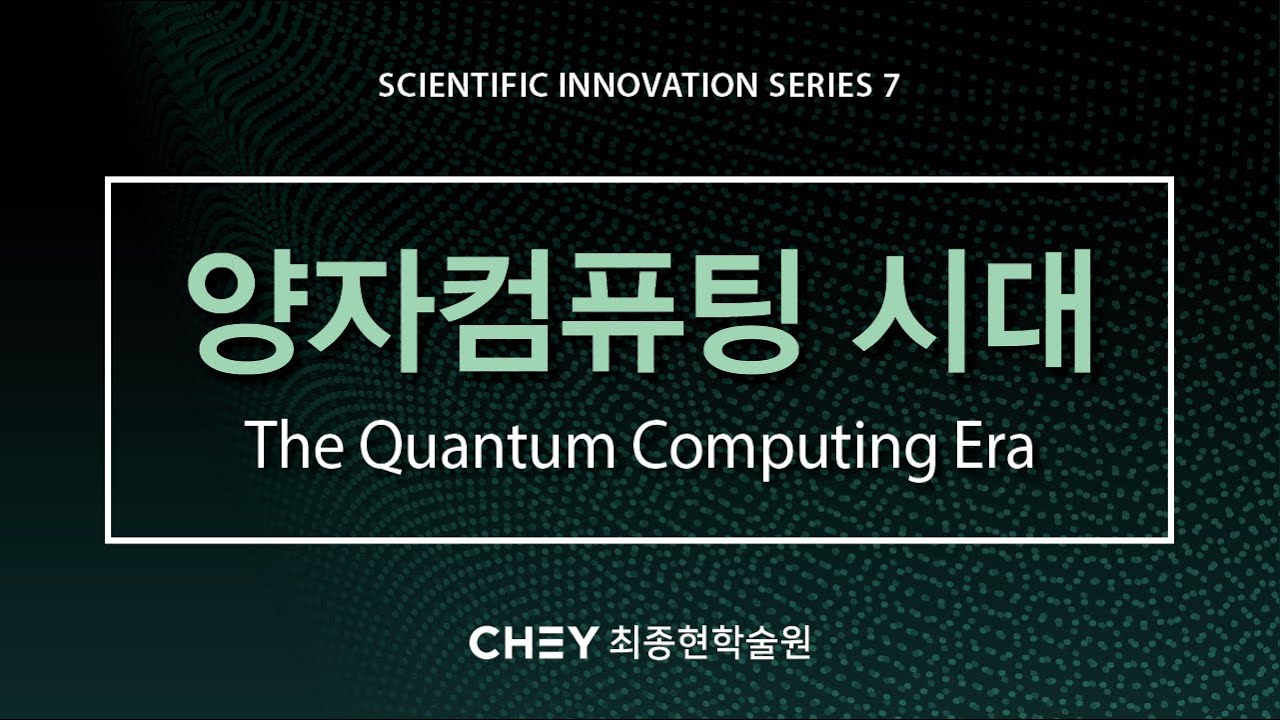 SCIENTIFIC INNOVATION SERIES 7

양자컴퓨팅 시대
The Quantum Computing Era

CHEY 최종현학술원